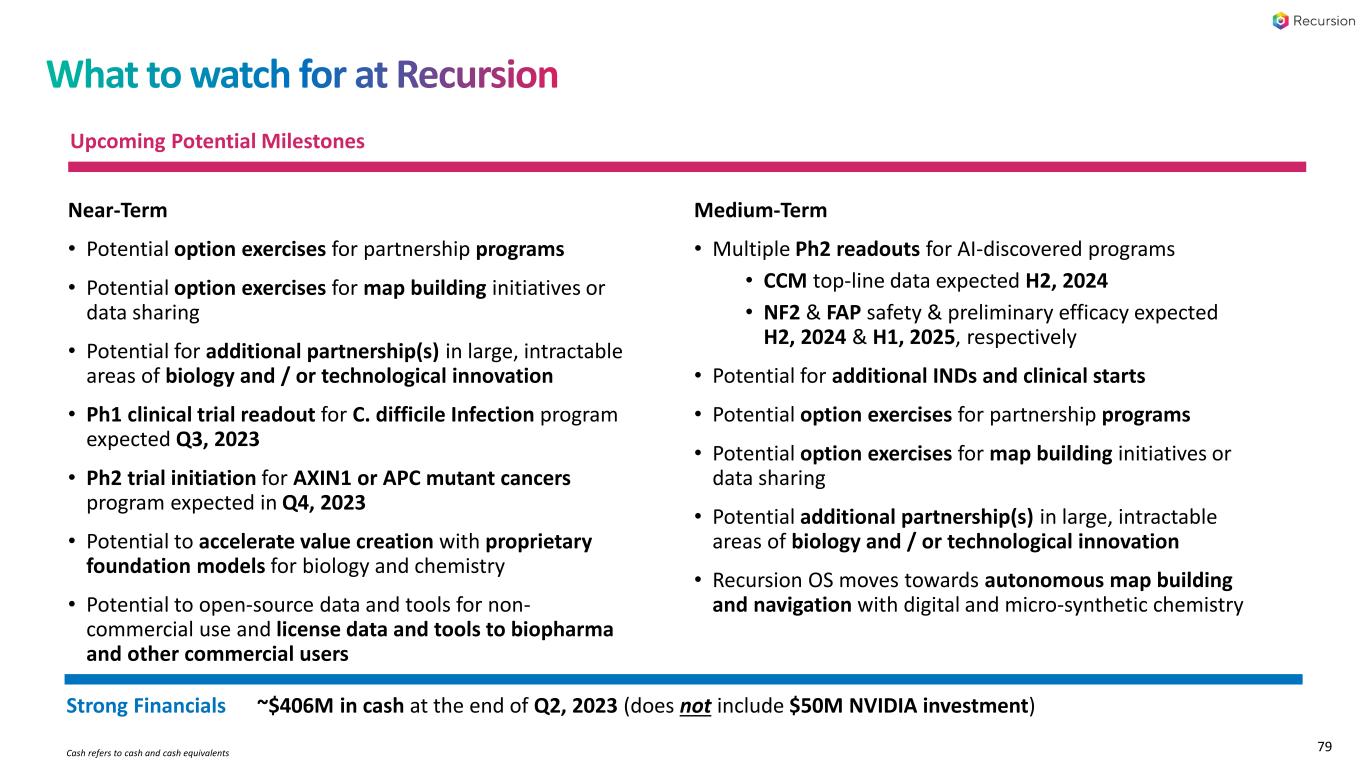 Recursion

What to watch for at Recursion

Upcoming Potential Milestones

Near-Term

• Potential option exercises for partnership programs

• Potential option exercises for map building initiatives or data sharing

• Potential for additional partnership(s) in large, intractable areas of biology and / or technological innovation

• Ph1 clinical trial readout for C. difficile Infection program expected Q3, 2023

• Ph2 trial initiation for AXIN1 or APC mutant cancers program expected in Q4, 2023

• Potential to accelerate value creation with proprietary foundation models for biology and chemistry

• Potential to open-source data and tools for non-commercial use and license data and tools to biopharma and other commercial users

Medium-Term

• Multiple Ph2 readouts for AI-discovered programs

• CCM top-line data expected H2, 2024

• NF2 & FAP safety & preliminary efficacy expected H2, 2024 & H1, 2025, respectively

• Potential for additional INDs and clinical starts

• Potential option exercises for partnership programs

• Potential option exercises for map building initiatives or data sharing

• Potential additional partnership(s) in large, intractable areas of biology and / or technological innovation

• Recursion OS moves towards autonomous map building and navigation with digital and micro-synthetic chemistry

Strong Financials ~$406M in cash at the end of Q2, 2023 (does not include $50M NVIDIA investment)

Cash refers to cash and cash equivalents

79